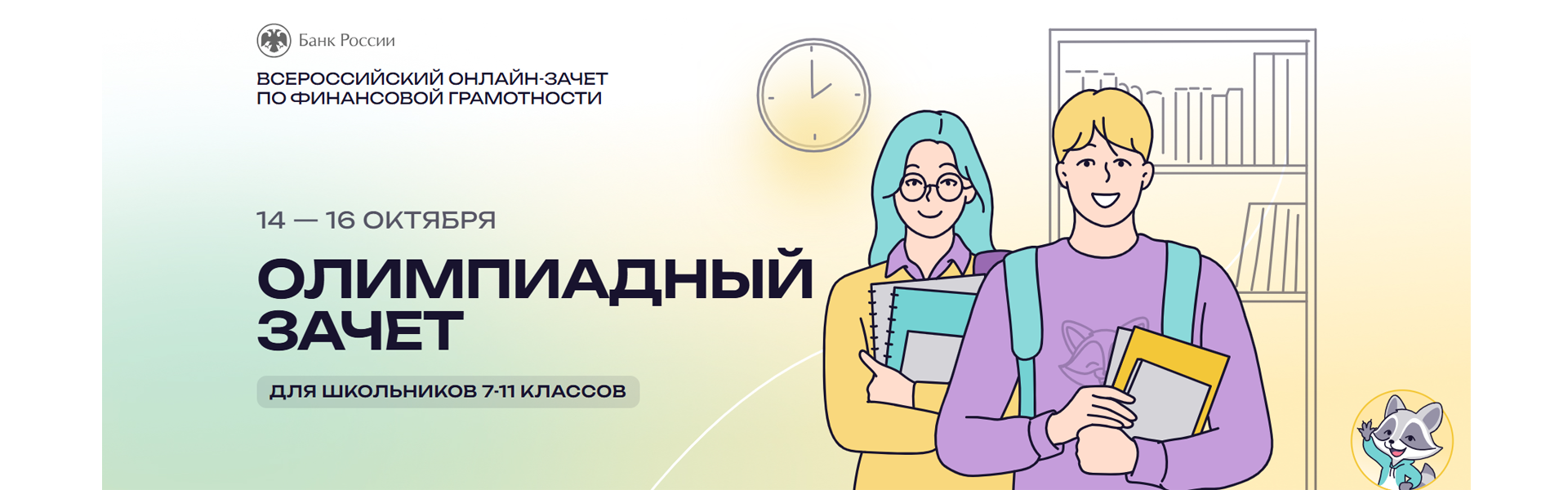 Банк России

ВСЕРОССИЙСКИЙ ОНЛАЙН-ЗАЧЕТ ПО ФИНАНСОВОЙ ГРАМОТНОСТИ

14 — 16 ОКТЯБРЯ

ОЛИМПИАДНЫЙ ЗАЧЕТ

ДЛЯ ШКОЛЬНИКОВ 7-11 КЛАССОВ